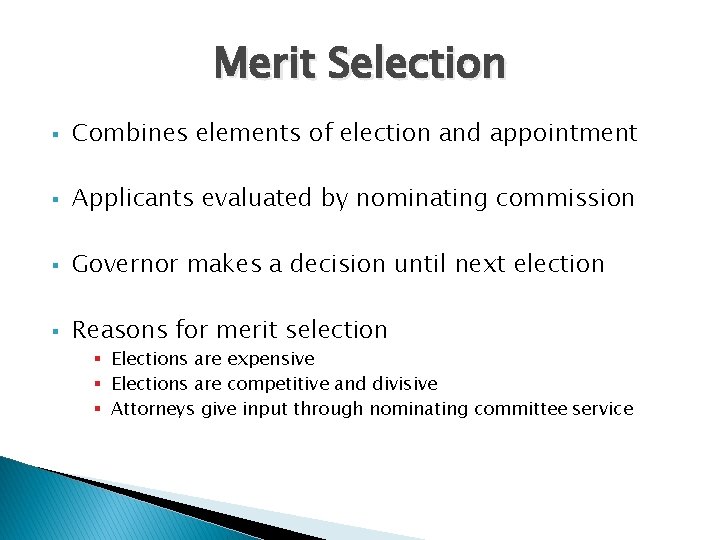 Merit Selection

- Combines elements of election and appointment

- Applicants evaluated by nominating commission

- Governor makes a decision until next election

- Reasons for merit selection
  - Elections are expensive
  - Elections are competitive and divisive
  - Attorneys give input through nominating committee service